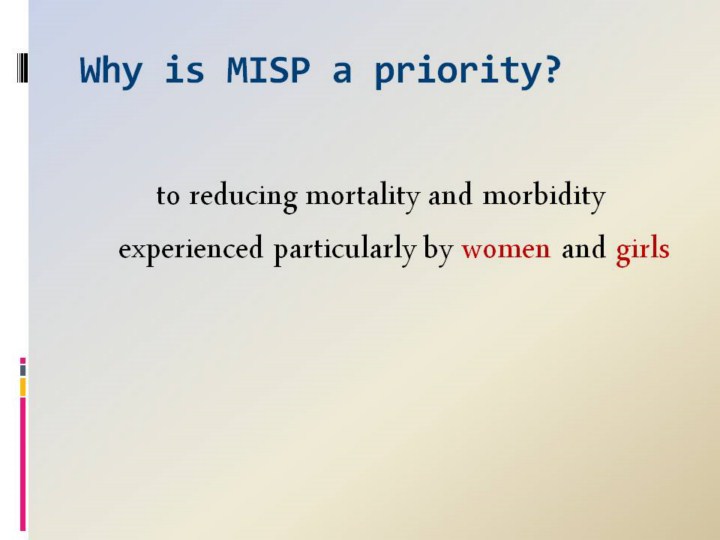 Why is MISP a priority?

to reducing mortality and morbidity experienced particularly by women and girls